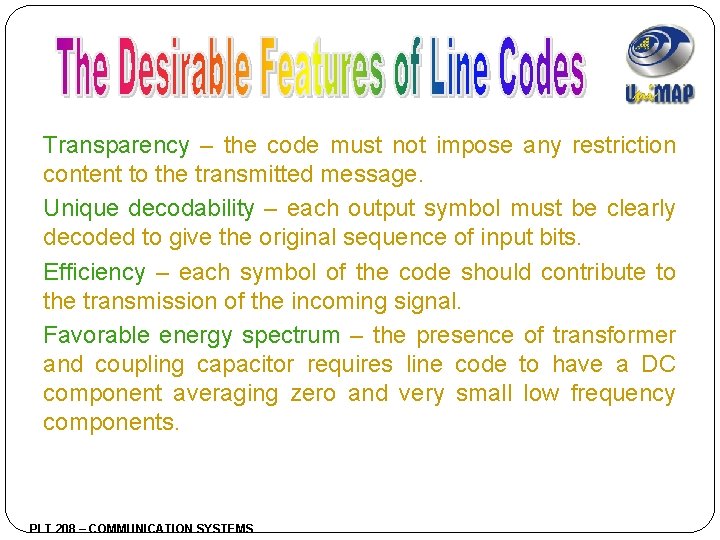 The Desirable Features of Line Codes

UniMAP

Transparency – the code must not impose any restriction content to the transmitted message.

Unique decodability – each output symbol must be clearly decoded to give the original sequence of input bits.

Efficiency – each symbol of the code should contribute to the transmission of the incoming signal.

Favorable energy spectrum – the presence of transformer and coupling capacitor requires line code to have a DC component averaging zero and very small low frequency components.

PLT 208 – COMMUNICATION SYSTEMS